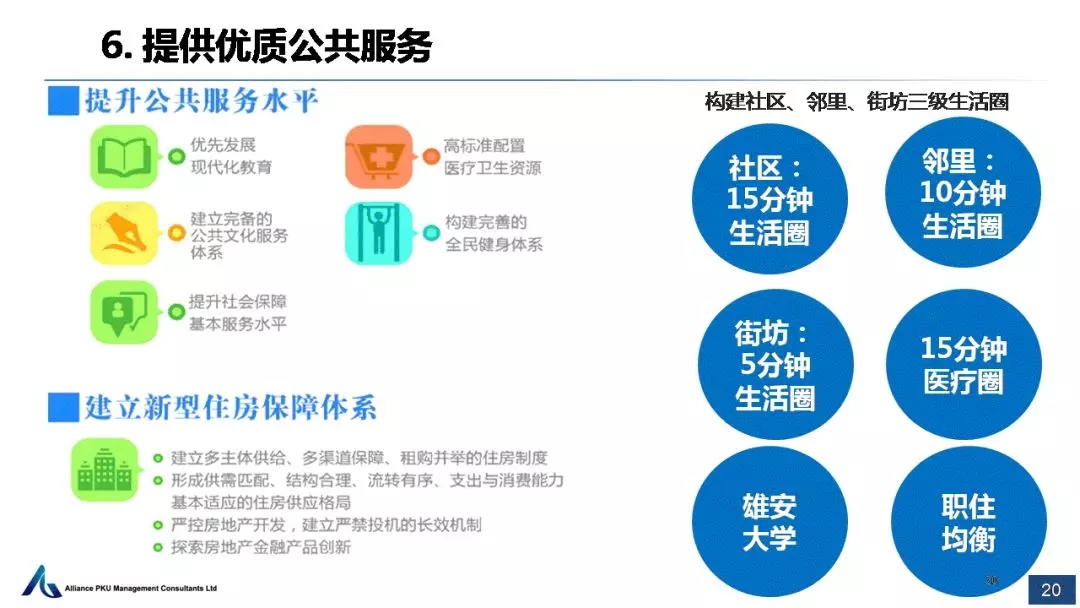 6. 提供优质公共服务

提升公共服务水平

优先发展现代化教育

高标准配置医疗卫生资源

建立完备的公共文化服务体系

构建完善的全民健身体系

提升社会保障基本服务水平

建立新型住房保障体系

建立多主体供给、多渠道保障、租购并举的住房制度

形成供需匹配、结构合理、流转有序、支出与消费能力基本适应的住房供应格局

严控房地产开发，建立严禁投机的长效机制

探索房地产金融产品创新

构建社区、邻里、街坊三级生活圈

社区：15分钟生活圈

邻里：10分钟生活圈

街坊：5分钟生活圈

15分钟医疗圈

雄安大学

职住均衡

Alliance PKU Management Consultants Ltd

20